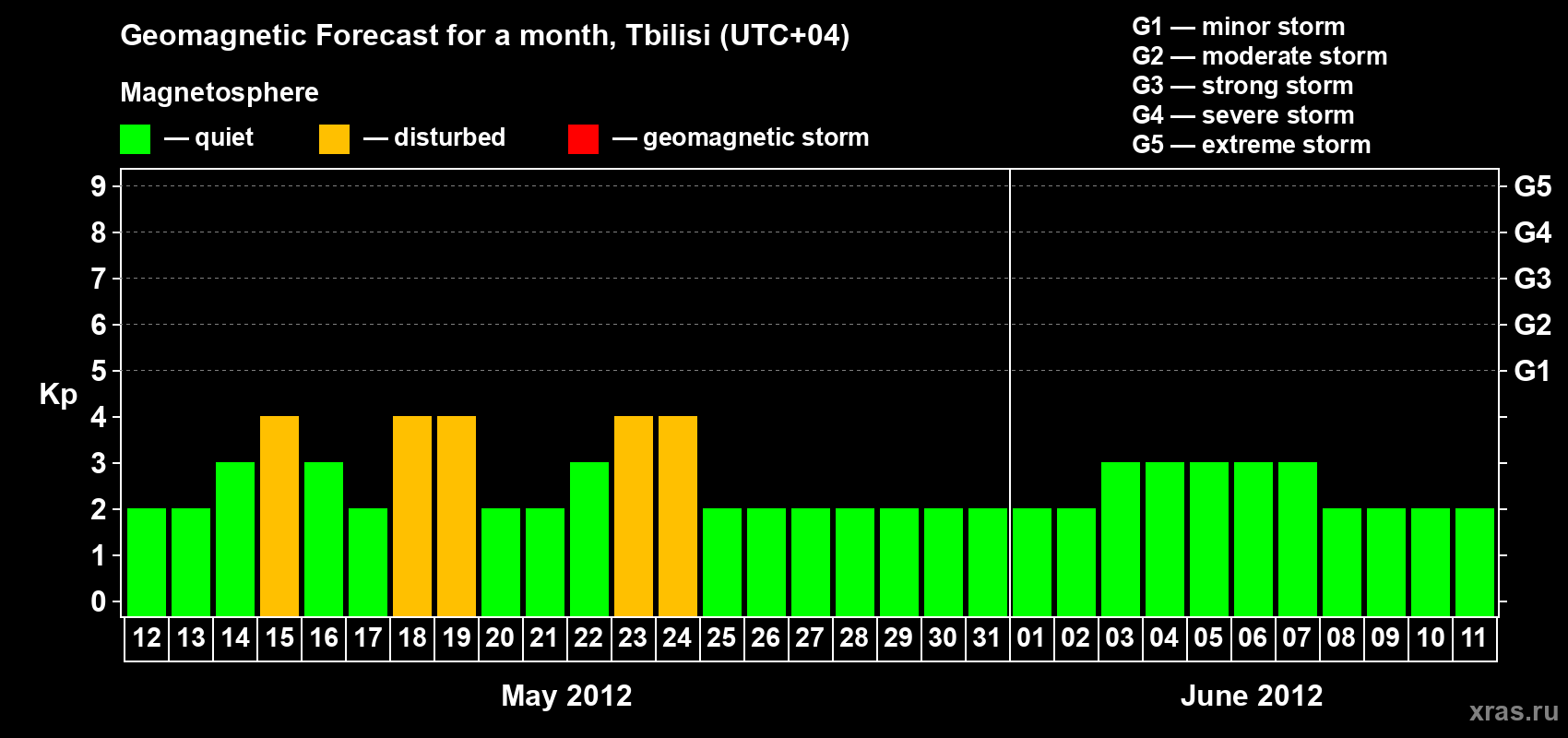 Geomagnetic Forecast for a month, Tbilisi (UTC+04)

Magnetosphere

— quiet — disturbed — geomagnetic storm

G1 — minor storm
G2 — moderate storm
G3 — strong storm
G4 — severe storm
G5 — extreme storm

Kp

9 8 7 6 5 4 3 2 1 0

G5 G4 G3 G2 G1

12 13 14 15 16 17 18 19 20 21 22 23 24 25 26 27 28 29 30 31 01 02 03 04 05 06 07 08 09 10 11

May 2012

June 2012

xras.ru